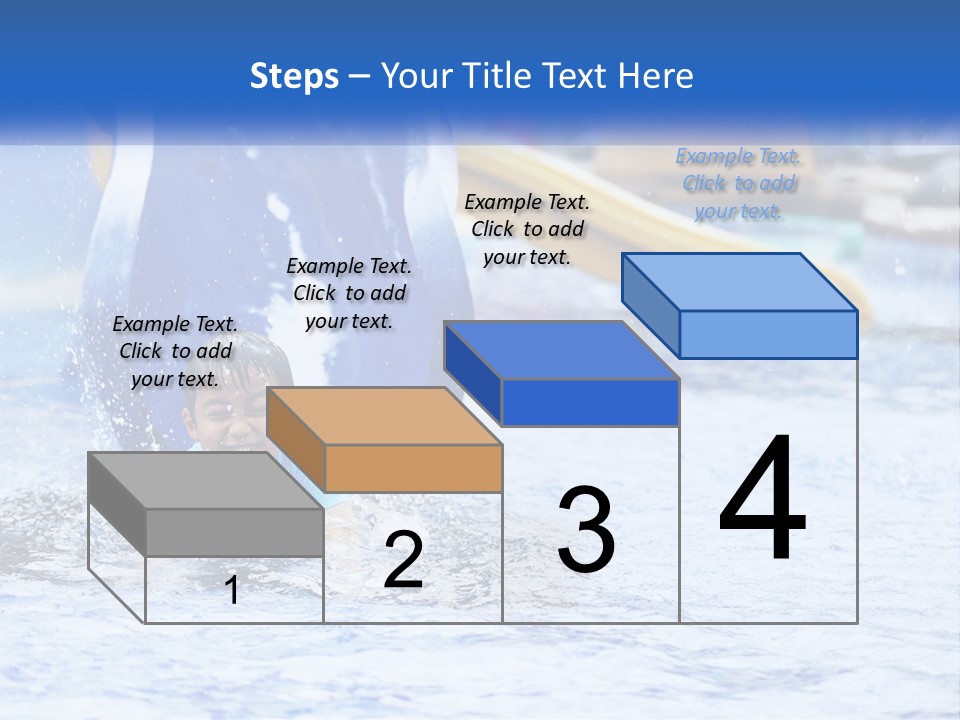 Steps – Your Title Text Here

Example Text. Click to add your text.

Example Text. Click to add your text.

Example Text. Click to add your text.

Example Text. Click to add your text.

1

2

3

4